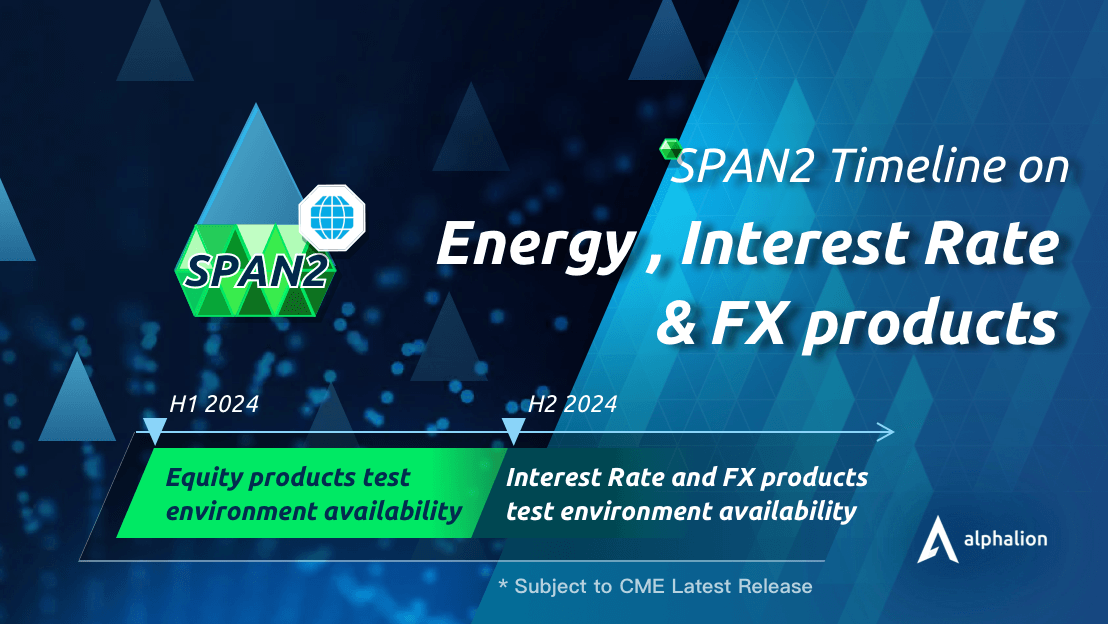 SPAN2

SPAN2 Timeline on

Energy , Interest Rate & FX products

H1 2024

H2 2024

Equity products test environment availability

Interest Rate and FX products test environment availability

alphalion

* Subject to CME Latest Release